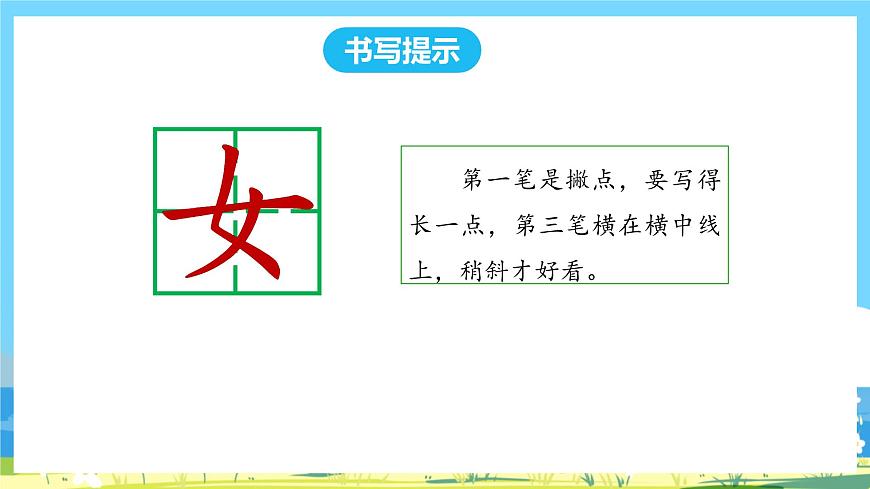 书写提示

女

第一笔是撇点，要写得长一点，第三笔横在横中线上，稍斜才好看。